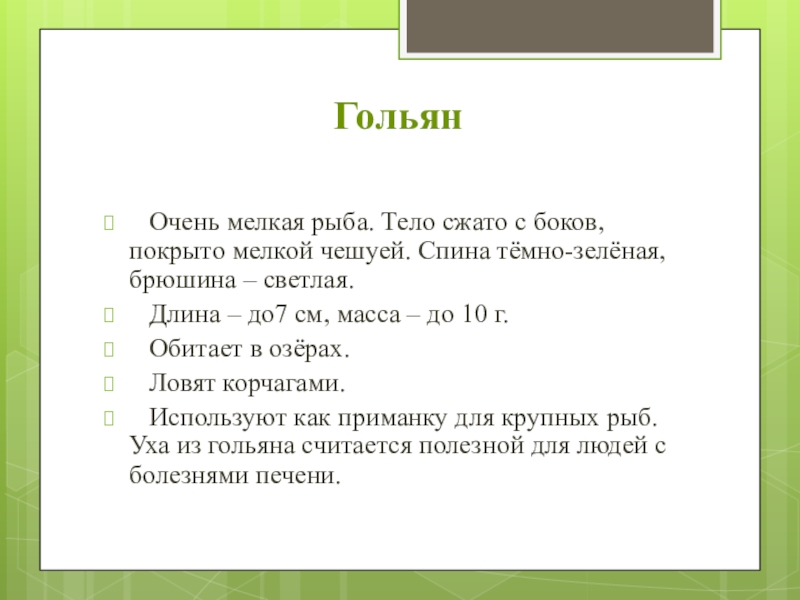 Гольян

Очень мелкая рыба. Тело сжато с боков, покрыто мелкой чешуей. Спина тёмно-зелёная, брюшина – светлая.

Длина – до7 см, масса – до 10 г.

Обитает в озёрах.

Ловят корчагами.

Используют как приманку для крупных рыб. Уха из гольяна считается полезной для людей с болезнями печени.